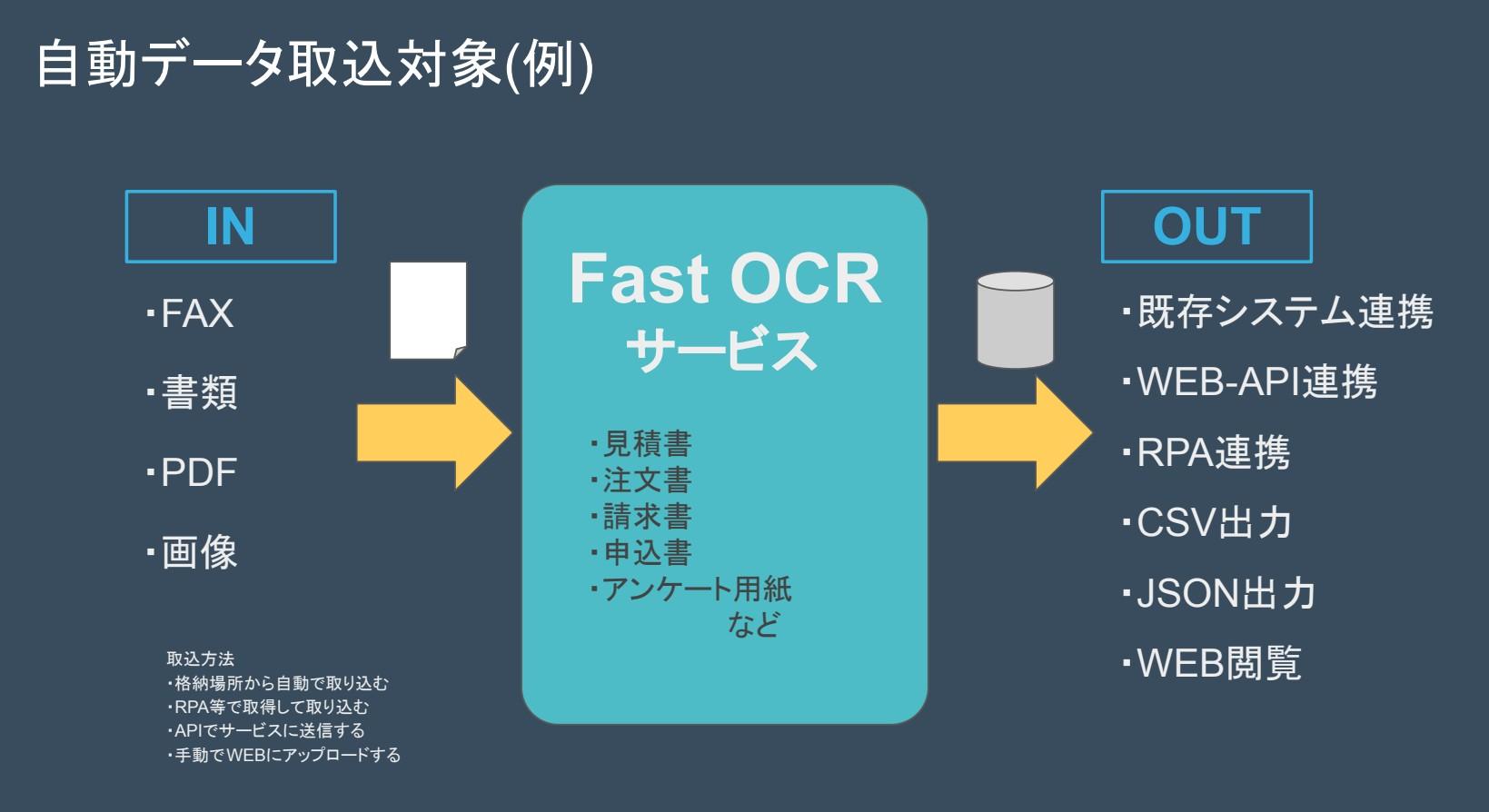 自動データ取込対象(例)

IN

・FAX

・書類

・PDF

・画像

取込方法
・格納場所から自動で取り込む
・RPA等で取得して取り込む
・APIでサービスに送信する
・手動でWEBにアップロードする

Fast OCR
サービス

・見積書
・注文書
・請求書
・申込書
・アンケート用紙
など

OUT

・既存システム連携

・WEB-API連携

・RPA連携

・CSV出力

・JSON出力

・WEB閲覧